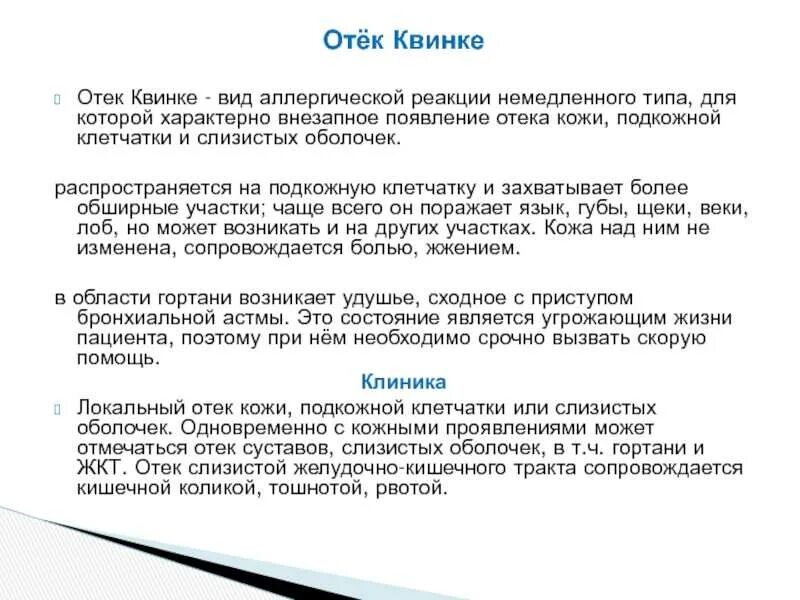 Отёк Квинке

Отек Квинке - вид аллергической реакции немедленного типа, для которой характерно внезапное появление отека кожи, подкожной клетчатки и слизистых оболочек.

распространяется на подкожную клетчатку и захватывает более обширные участки; чаще всего он поражает язык, губы, щеки, веки, лоб, но может возникать и на других участках. Кожа над ним не изменена, сопровождается болью, жжением.

в области гортани возникает удушье, сходное с приступом бронхиальной астмы. Это состояние является угрожающим жизни пациента, поэтому при нём необходимо срочно вызвать скорую помощь.

Клиника

Локальный отек кожи, подкожной клетчатки или слизистых оболочек. Одновременно с кожными проявлениями может отмечаться отек суставов, слизистых оболочек, в т.ч. гортани и ЖКТ. Отек слизистой желудочно-кишечного тракта сопровождается кишечной коликой, тошнотой, рвотой.